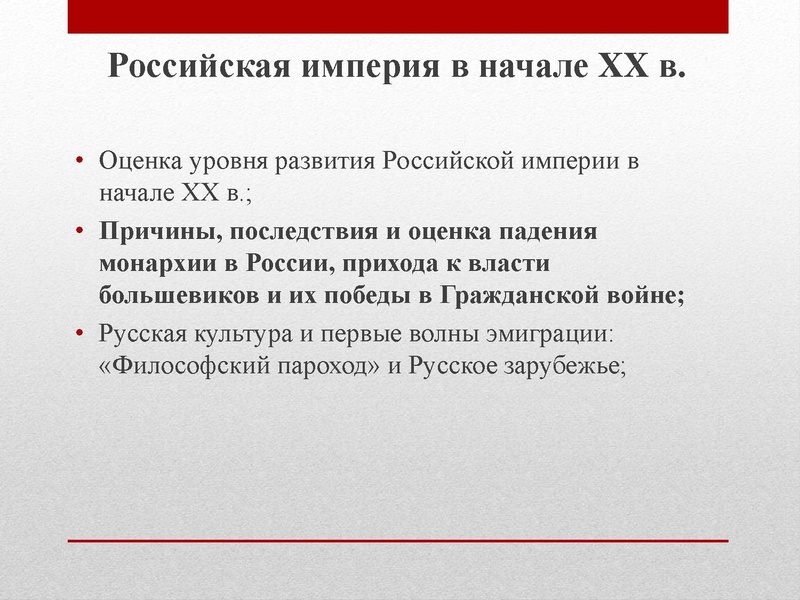 Российская империя в начале XX в.

• Оценка уровня развития Российской империи в начале XX в.;

• Причины, последствия и оценка падения монархии в России, прихода к власти большевиков и их победы в Гражданской войне;

• Русская культура и первые волны эмиграции: «Философский пароход» и Русское зарубежье;